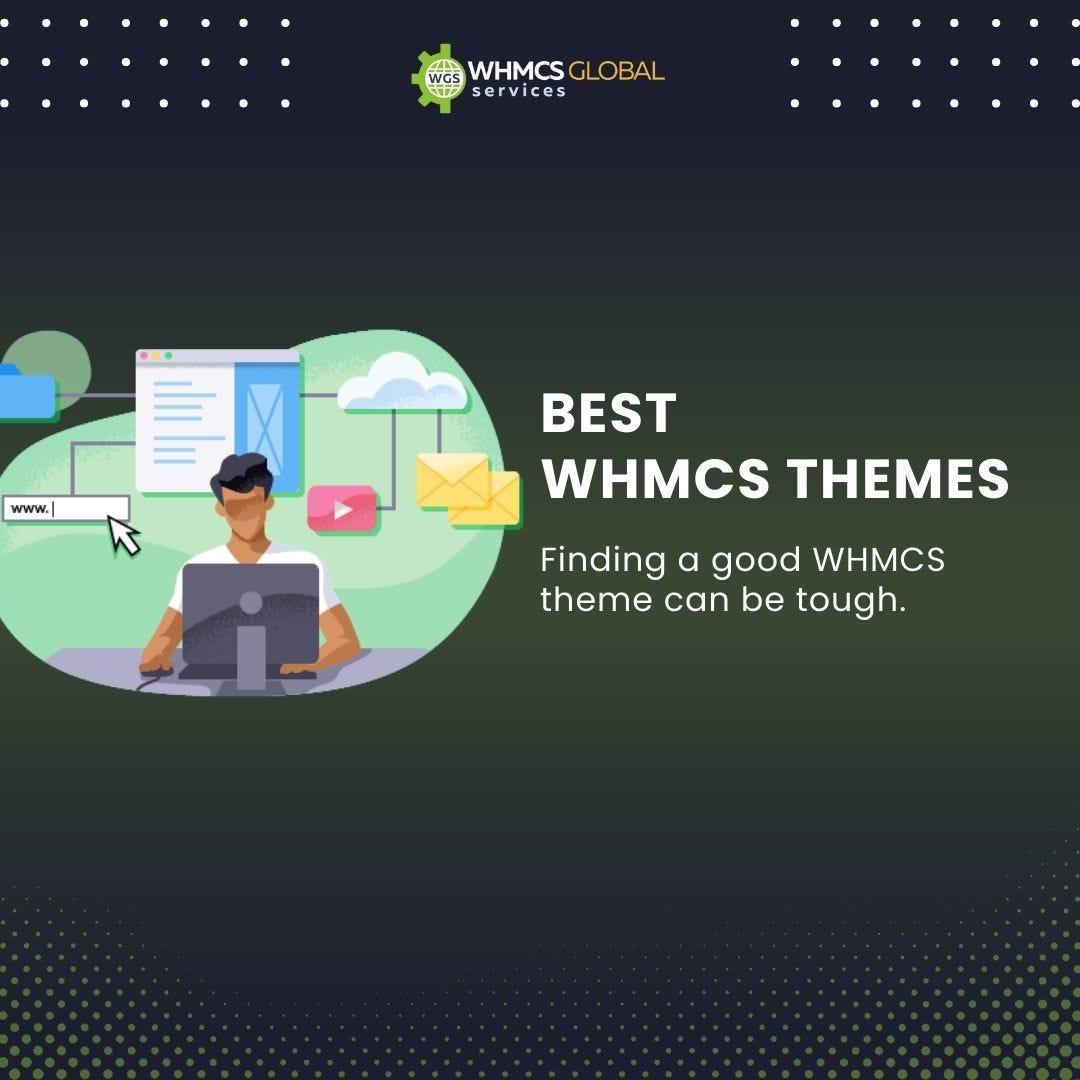 WGS WHMCS GLOBAL services

www.

BEST
WHMCS THEMES

Finding a good WHMCS theme can be tough.